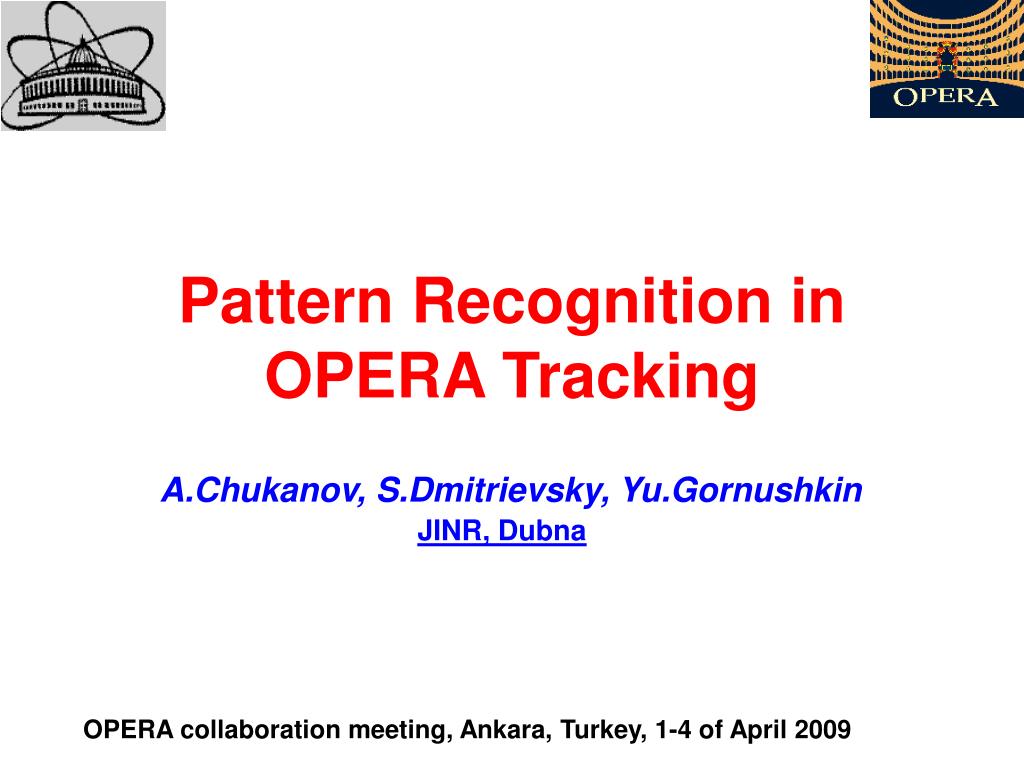 OPERA

Pattern Recognition in OPERA Tracking

A.Chukanov, S.Dmitrievsky, Yu.Gornushkin
JINR, Dubna

OPERA collaboration meeting, Ankara, Turkey, 1-4 of April 2009